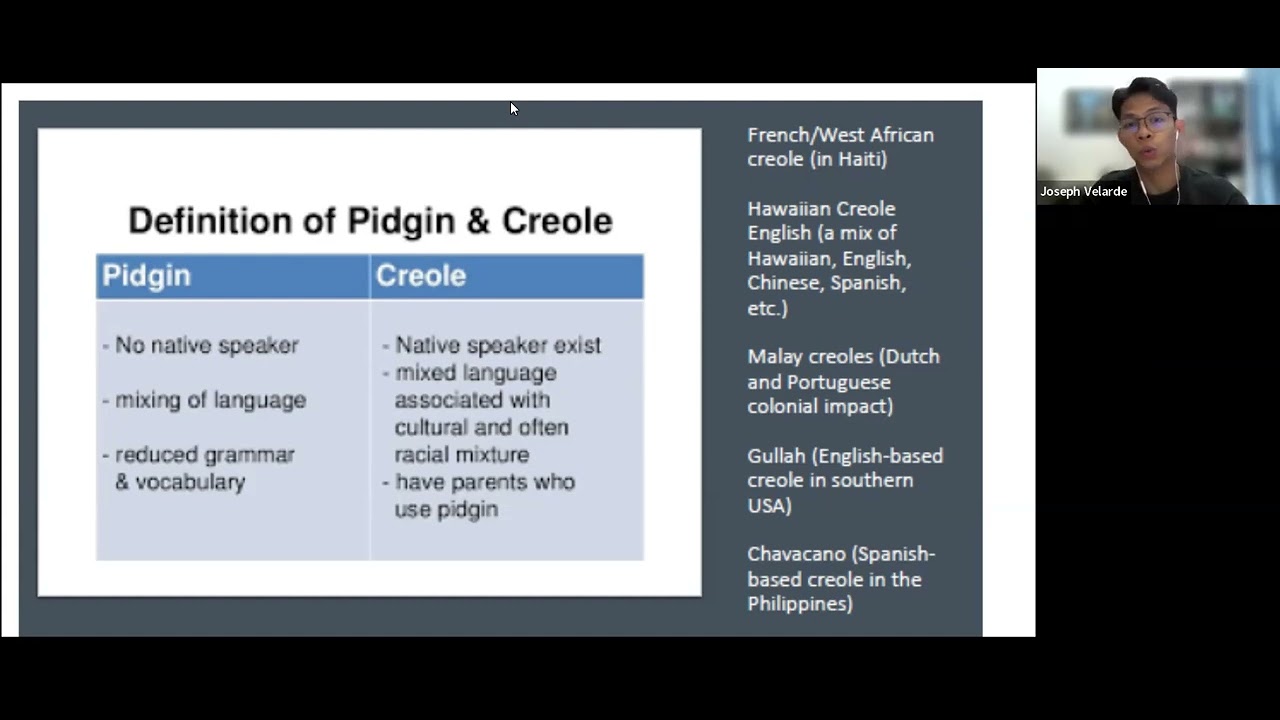 Definition of Pidgin & Creole

| Pidgin | Creole |
|---|---|
| - No native speaker<br>- mixing of language<br>- reduced grammar & vocabulary | - Native speaker exist<br>- mixed language associated with cultural and often racial mixture<br>- have parents who use pidgin |

French/West African creole (in Haiti)

Hawaiian Creole English (a mix of Hawaiian, English, Chinese, Spanish, etc.)

Malay creoles (Dutch and Portuguese colonial impact)

Gullah (English-based creole in southern USA)

Chavacano (Spanish-based creole in the Philippines)

Joseph Velarde